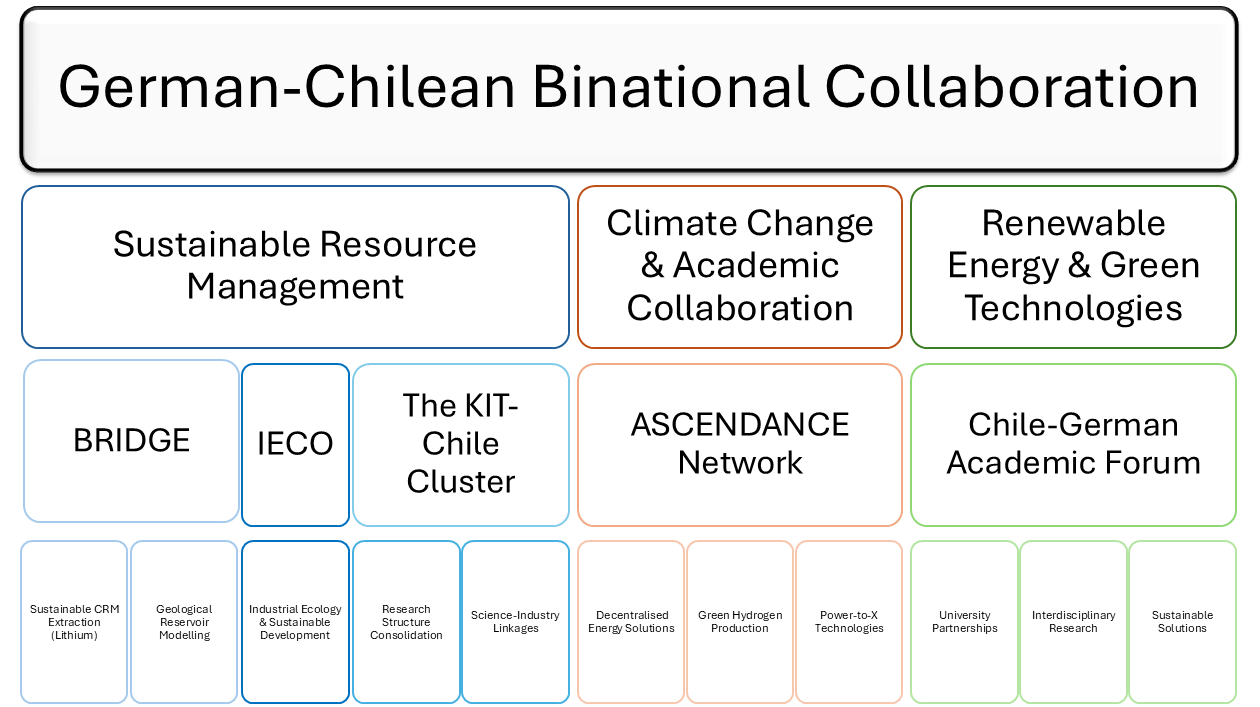 German-Chilean Binational Collaboration

Sustainable Resource Management

Climate Change & Academic Collaboration

Renewable Energy & Green Technologies

BRIDGE

IECO

The KIT-Chile Cluster

ASCENDANCE Network

Chile-German Academic Forum

Sustainable CRM Extraction (Lithium)

Geological Reservoir Modelling

Industrial Ecology & Sustainable Development

Research Structure Consolidation

Science-Industry Linkages

Decentralised Energy Solutions

Green Hydrogen Production

Power-to-X Technologies

University Partnerships

Interdisciplinary Research

Sustainable Solutions